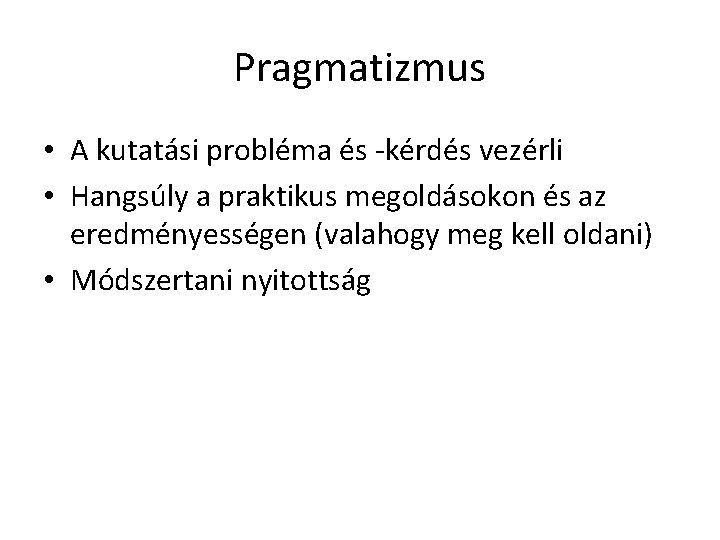 Pragmatizmus

• A kutatási probléma és -kérdés vezérli
• Hangsúly a praktikus megoldásokon és az eredményességen (valahogy meg kell oldani)
• Módszertani nyitottság